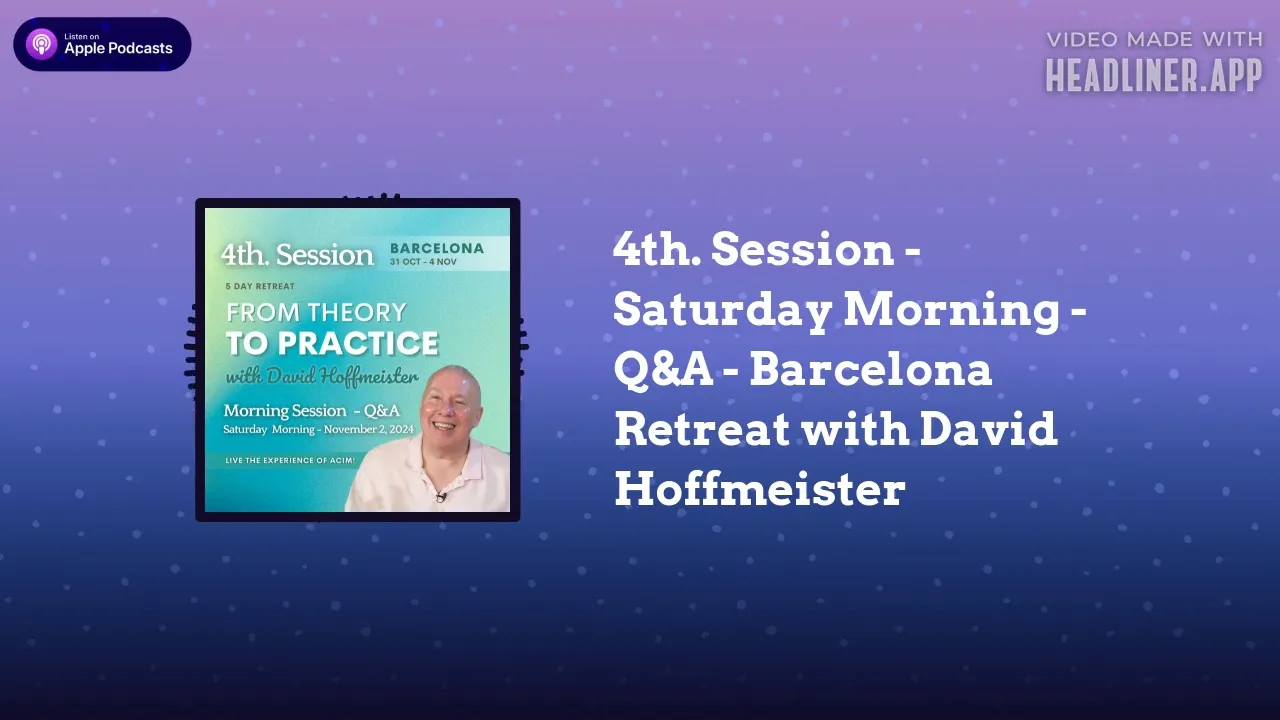 Listen on
Apple Podcasts

VIDEO MADE WITH
HEADLINER.APP

4th. Session
BARCELONA
31 OCT - 4 NOV
5 DAY RETREAT
FROM THEORY
TO PRACTICE
with David Hoffmeister
Morning Session - Q&A
Saturday Morning - November 2, 2024
LIVE THE EXPERIENCE OF ACIM!

4th. Session - Saturday Morning - Q&A - Barcelona Retreat with David Hoffmeister